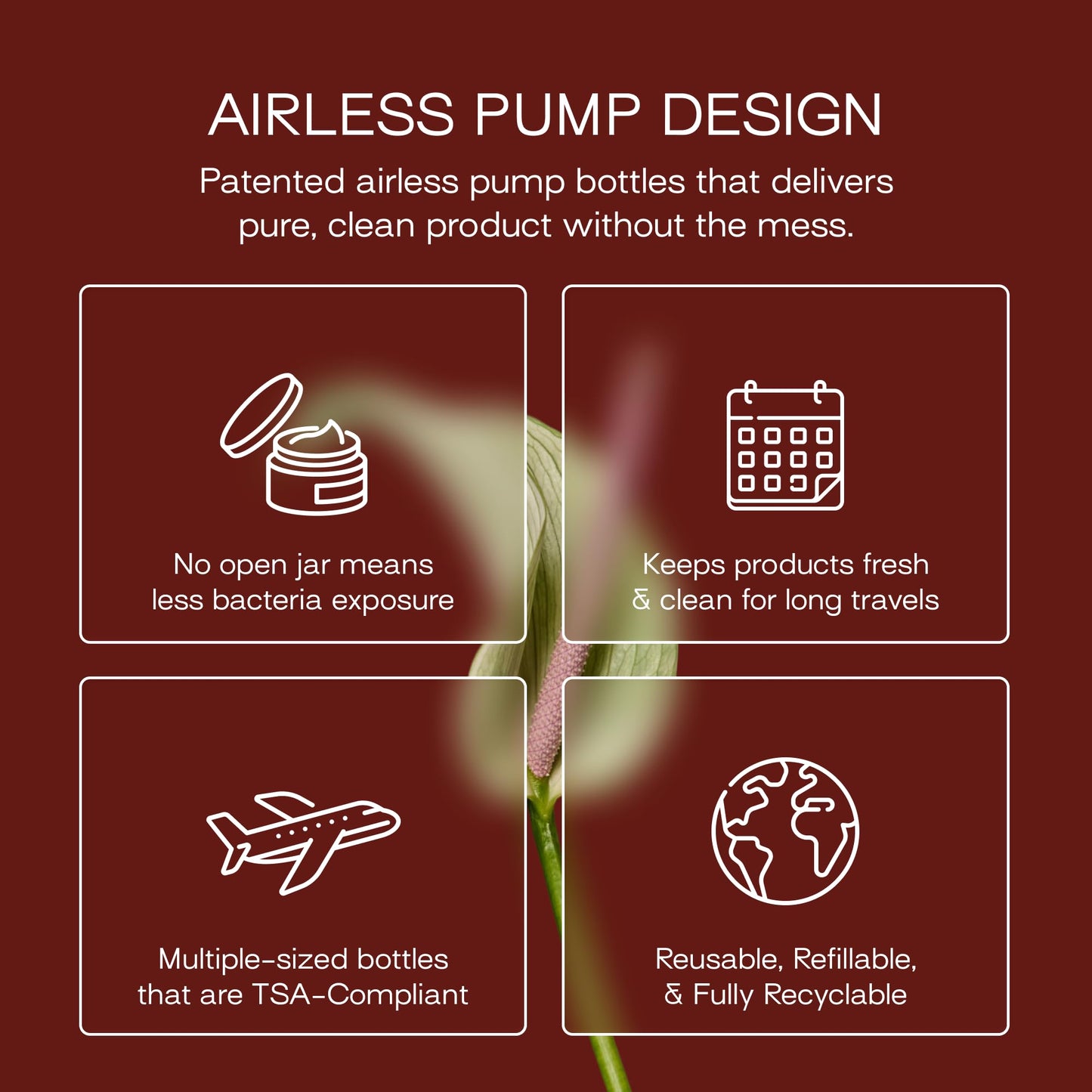 AIRLESS PUMP DESIGN

Patented airless pump bottles that delivers pure, clean product without the mess.

No open jar means less bacteria exposure

Keeps products fresh & clean for long travels

Multiple-sized bottles that are TSA-Compliant

Reusable, Refillable, & Fully Recyclable